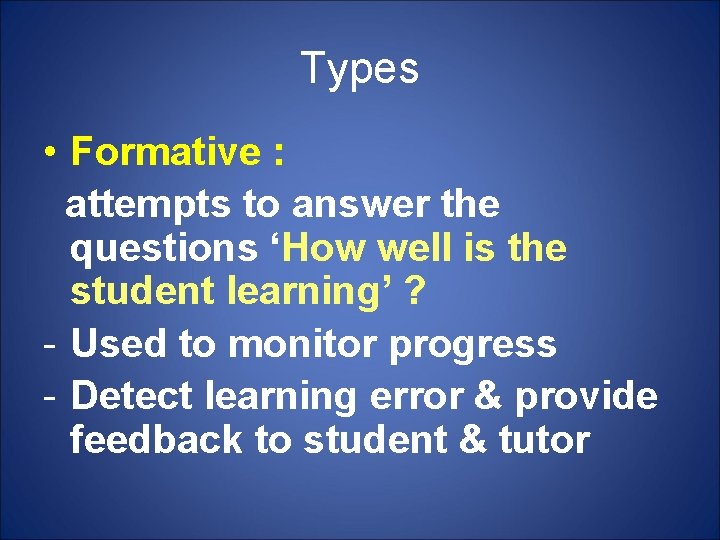 Types

• Formative :

attempts to answer the questions ‘How well is the student learning’ ?

- Used to monitor progress
- Detect learning error & provide feedback to student & tutor